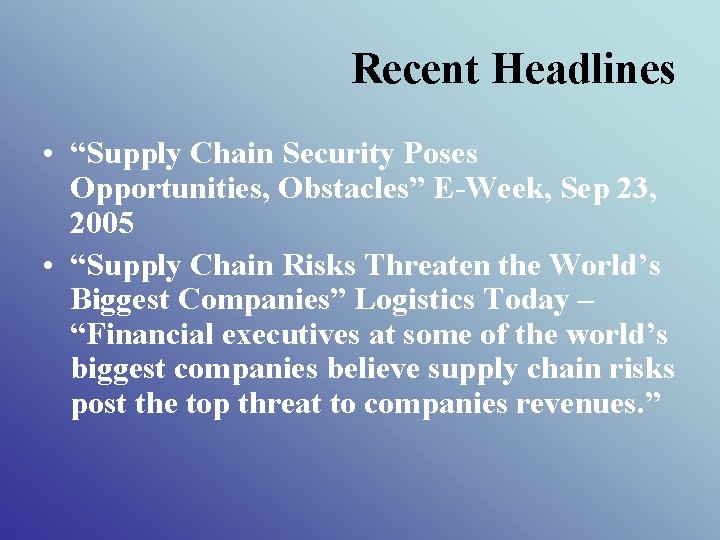 Recent Headlines

• “Supply Chain Security Poses Opportunities, Obstacles” E-Week, Sep 23, 2005

• “Supply Chain Risks Threaten the World’s Biggest Companies” Logistics Today – “Financial executives at some of the world’s biggest companies believe supply chain risks post the top threat to companies revenues.”